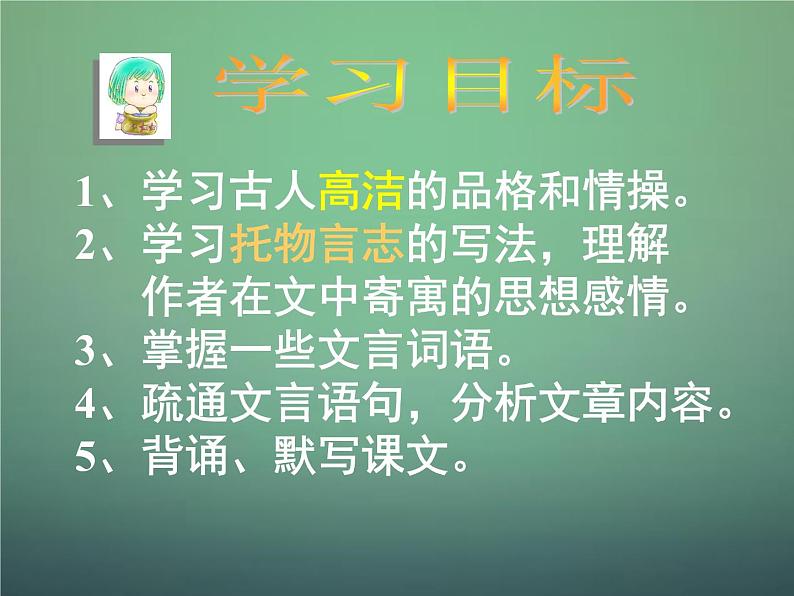 学习目标

1、学习古人高洁的品格和情操。
2、学习托物言志的写法，理解作者在文中寄寓的思想感情。
3、掌握一些文言词语。
4、疏通文言语句，分析文章内容。
5、背诵、默写课文。